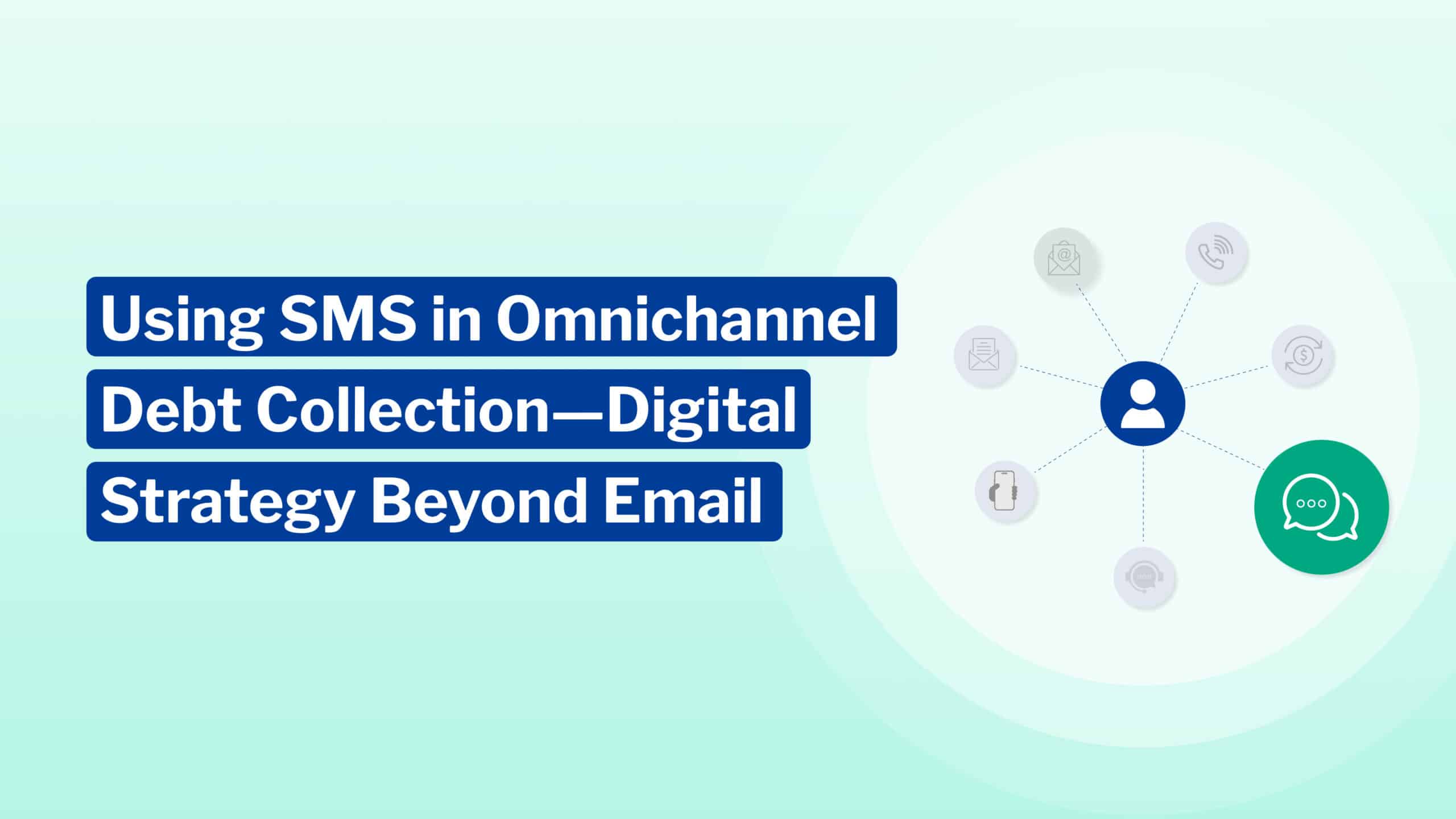 Using SMS in Omnichannel Debt Collection—Digital Strategy Beyond Email